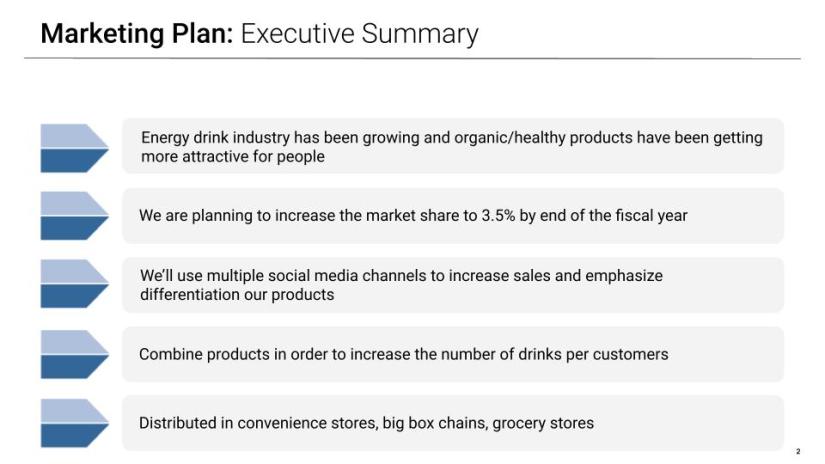 Marketing Plan: Executive Summary

Energy drink industry has been growing and organic/healthy products have been getting more attractive for people

We are planning to increase the market share to 3.5% by end of the fiscal year

We'll use multiple social media channels to increase sales and emphasize differentiation our products

Combine products in order to increase the number of drinks per customers

Distributed in convenience stores, big box chains, grocery stores

2